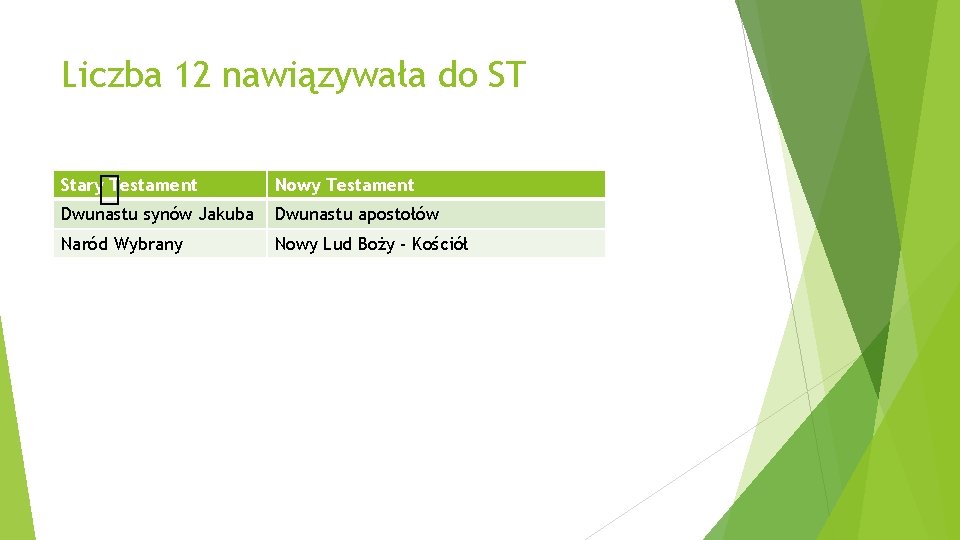 Liczba 12 nawiązywała do ST

| Stary Testament | Nowy Testament |
|---|---|
| Dwunastu synów Jakuba | Dwunastu apostołów |
| Naród Wybrany | Nowy Lud Boży - Kościół |